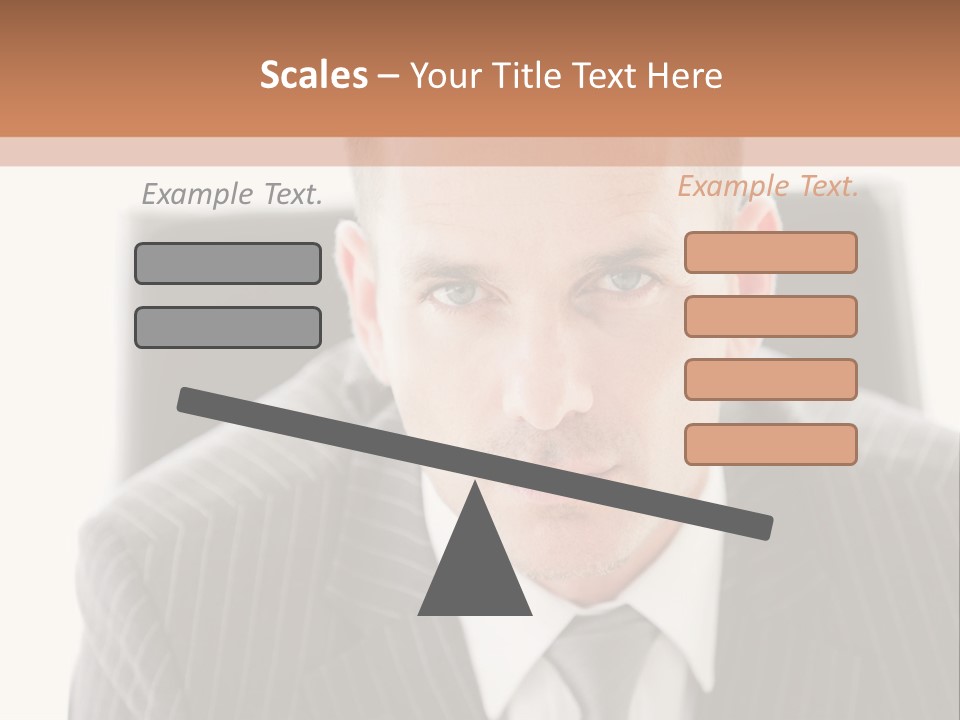 Scales – Your Title Text Here

Example Text.

Example Text.